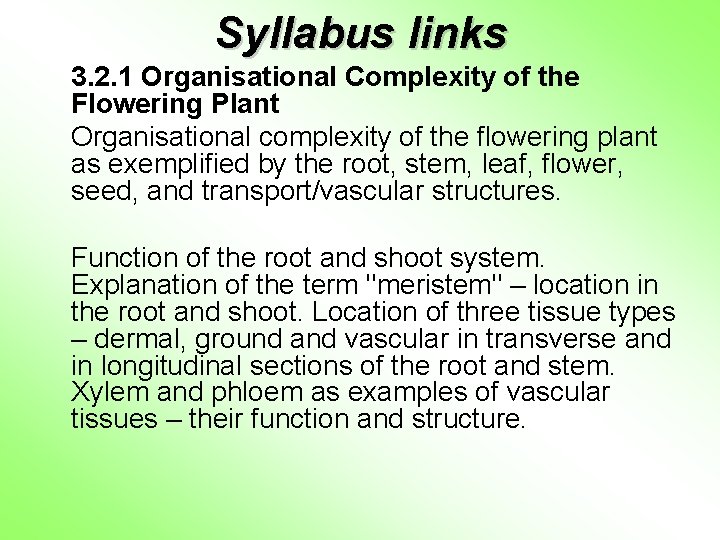 Syllabus links

3.2.1 Organisational Complexity of the Flowering Plant

Organisational complexity of the flowering plant as exemplified by the root, stem, leaf, flower, seed, and transport/vascular structures.

Function of the root and shoot system. Explanation of the term "meristem" – location in the root and shoot. Location of three tissue types – dermal, ground and vascular in transverse and in longitudinal sections of the root and stem. Xylem and phloem as examples of vascular tissues – their function and structure.